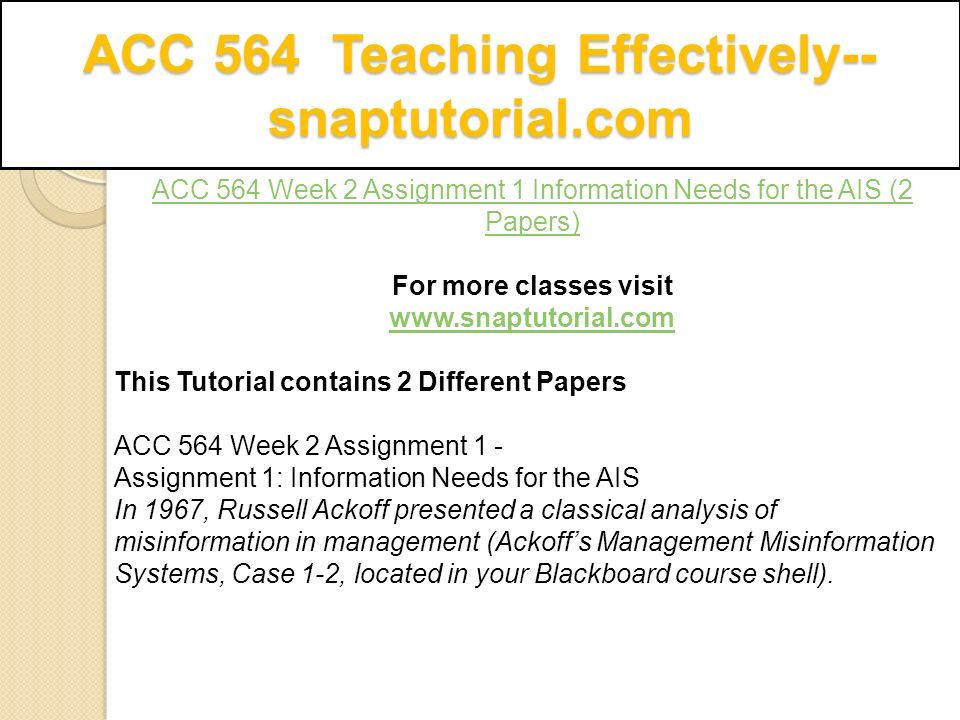 ACC 564 Teaching Effectively--snaptutorial.com

ACC 564 Week 2 Assignment 1 Information Needs for the AIS (2 Papers)

For more classes visit
www.snaptutorial.com

This Tutorial contains 2 Different Papers

ACC 564 Week 2 Assignment 1 -
Assignment 1: Information Needs for the AIS
In 1967, Russell Ackoff presented a classical analysis of misinformation in management (Ackoff's Management Misinformation Systems, Case 1-2, located in your Blackboard course shell).